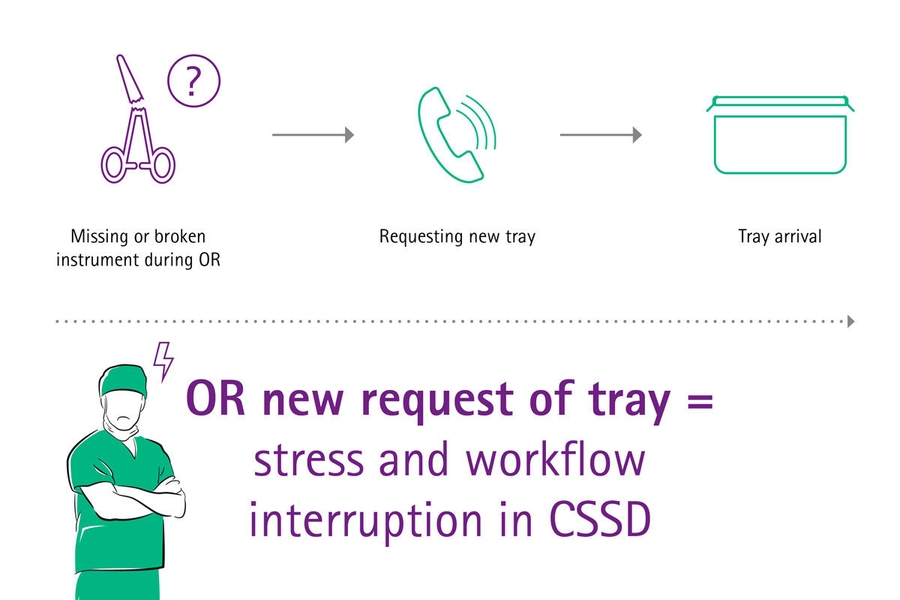 ?

Missing or broken instrument during OR

Requesting new tray

Tray arrival

OR new request of tray = stress and workflow interruption in CSSD